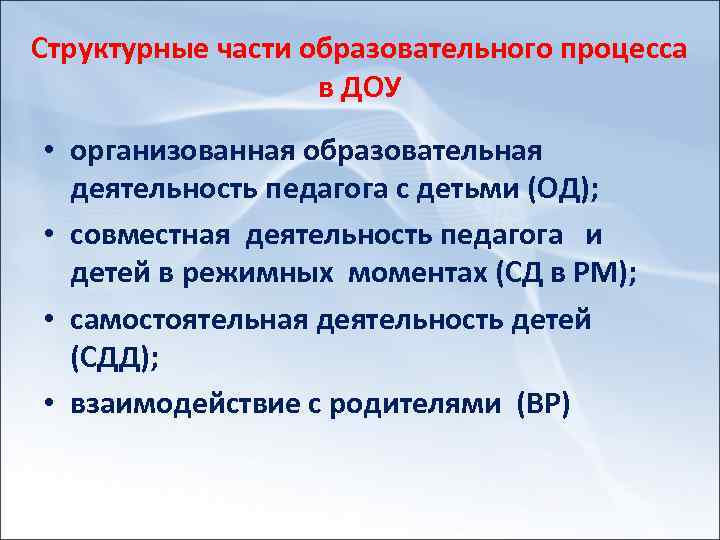 Структурные части образовательного процесса в ДОУ

• организованная образовательная деятельность педагога с детьми (ОД);
• совместная деятельность педагога и детей в режимных моментах (СД в РМ);
• самостоятельная деятельность детей (СДД);
• взаимодействие с родителями (ВР)